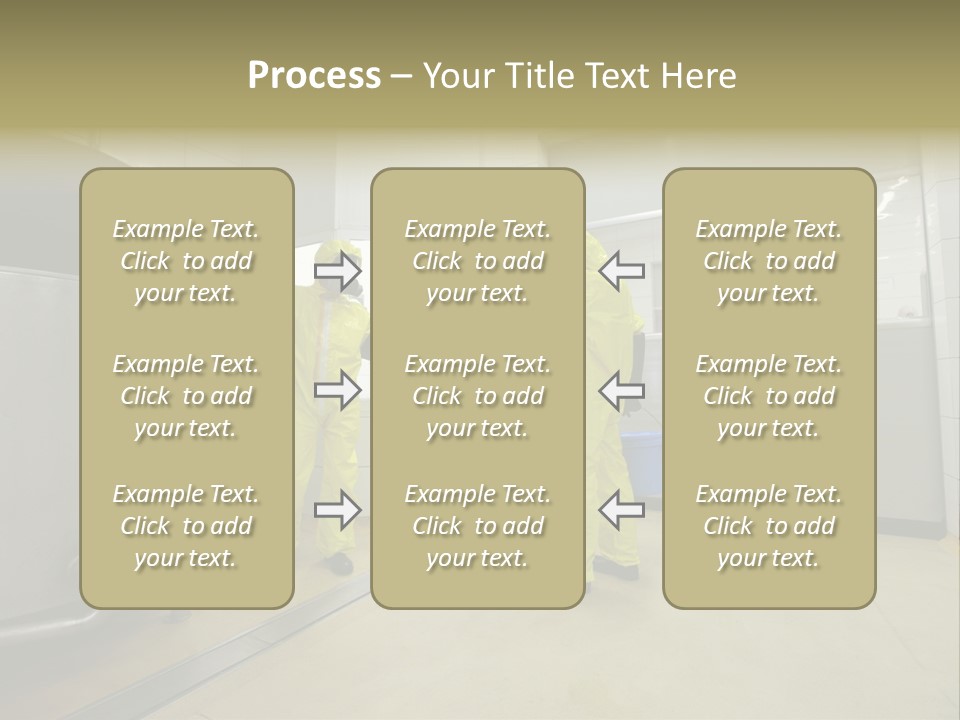 Process – Your Title Text Here

Example Text. Click to add your text.

Example Text. Click to add your text.

Example Text. Click to add your text.

Example Text. Click to add your text.

Example Text. Click to add your text.

Example Text. Click to add your text.

Example Text. Click to add your text.

Example Text. Click to add your text.

Example Text. Click to add your text.